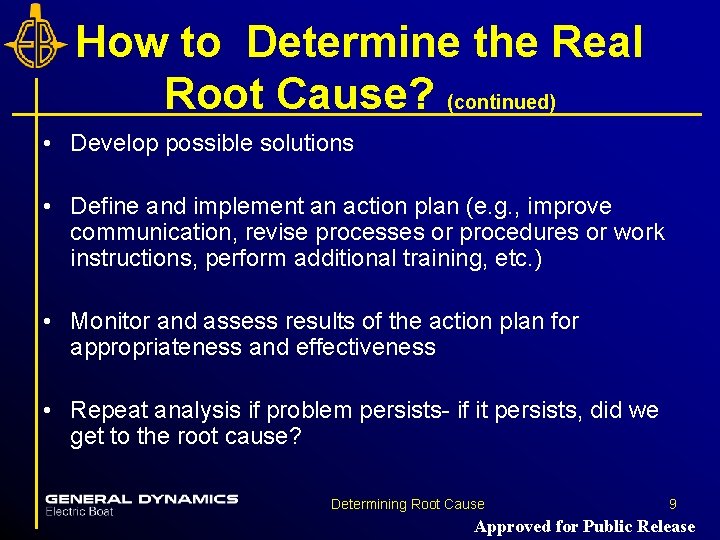 EB

How to Determine the Real Root Cause? (continued)

• Develop possible solutions

• Define and implement an action plan (e.g., improve communication, revise processes or procedures or work instructions, perform additional training, etc.)

• Monitor and assess results of the action plan for appropriateness and effectiveness

• Repeat analysis if problem persists- if it persists, did we get to the root cause?

GENERAL DYNAMICS
Electric Boat

Determining Root Cause

9

Approved for Public Release